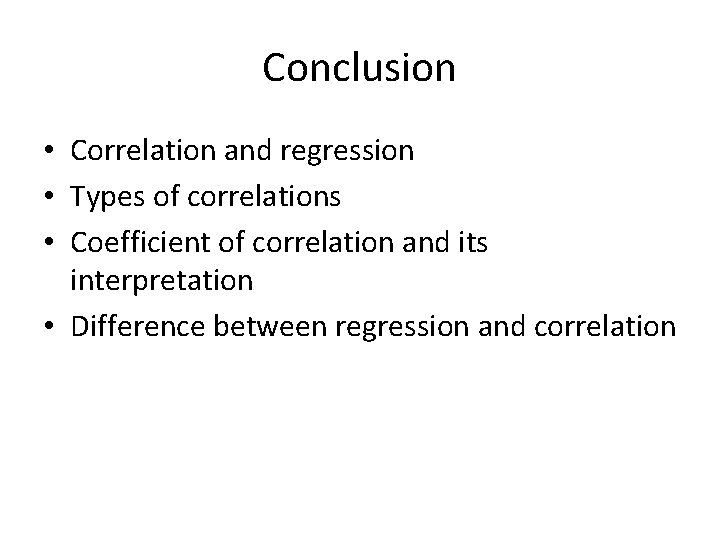 Conclusion

• Correlation and regression
• Types of correlations
• Coefficient of correlation and its interpretation
• Difference between regression and correlation